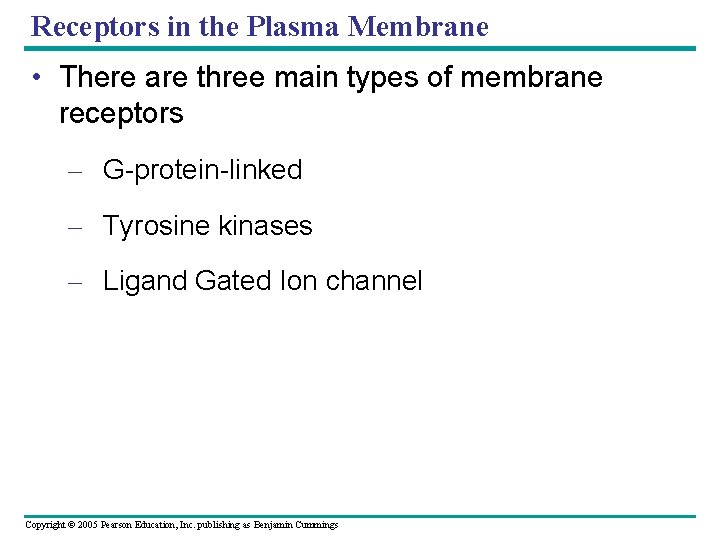 Receptors in the Plasma Membrane

• There are three main types of membrane receptors

– G-protein-linked

– Tyrosine kinases

– Ligand Gated Ion channel

Copyright © 2005 Pearson Education, Inc. publishing as Benjamin Cummings